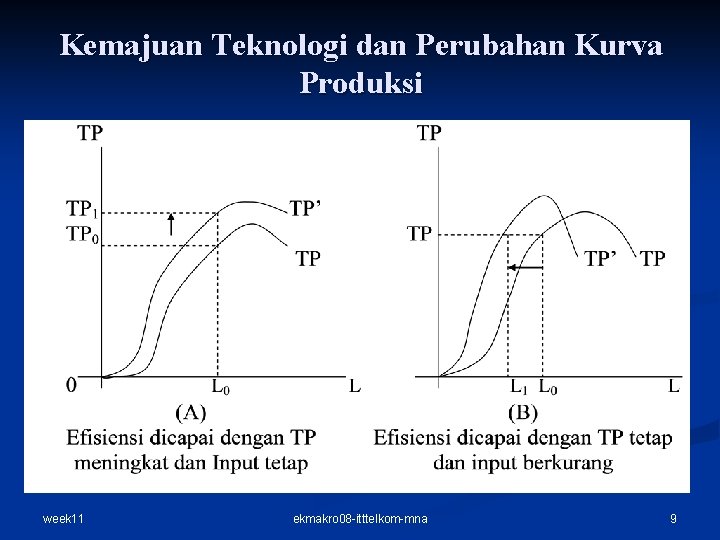 Kemajuan Teknologi dan Perubahan Kurva Produksi

TP

$TP_1$

$TP_0$

TP'

TP

0

$L_0$

L

(A)

Efisiensi dicapai dengan TP meningkat dan Input tetap

TP

TP

TP'

TP

$L_1$

$L_0$

L

(B)

Efisiensi dicapai dengan TP tetap dan input berkurang

week11

ekmakro08-ittelkom-mna

9